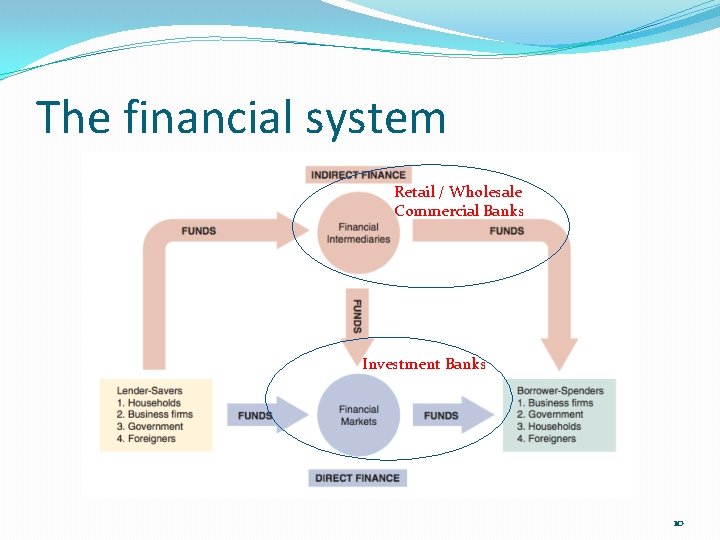 The financial system

INDIRECT FINANCE

Retail / Wholesale
Commercial Banks

FUNDS

Financial Intermediaries

FUNDS

FUNDS

Investment Banks

Lender-Savers
1. Households
2. Business firms
3. Government
4. Foreigners

FUNDS

Financial Markets

FUNDS

Borrower-Spenders
1. Business firms
2. Government
3. Households
4. Foreigners

DIRECT FINANCE

10